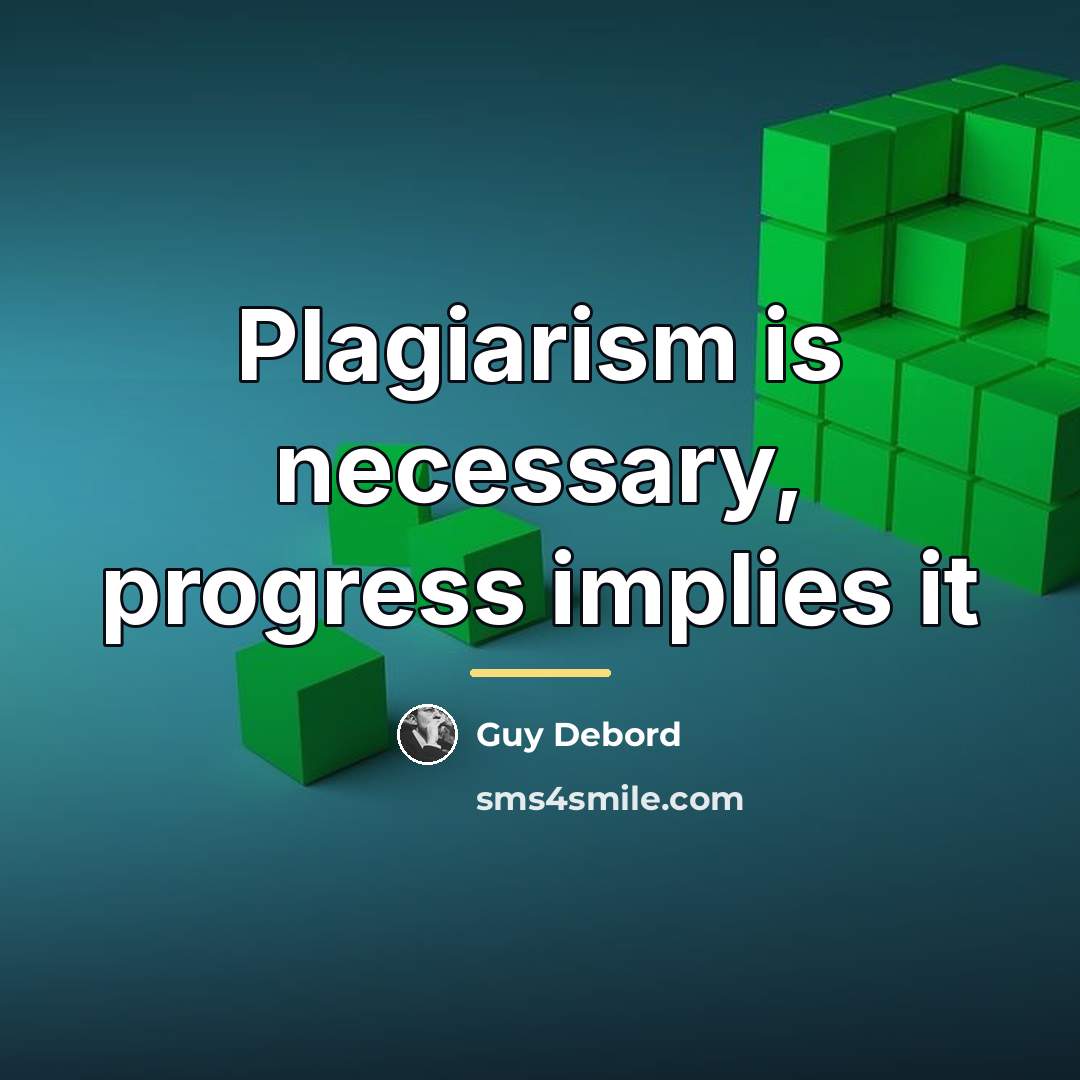 Plagiarism is necessary, progress implies it

Guy Debord

sms4smile.com